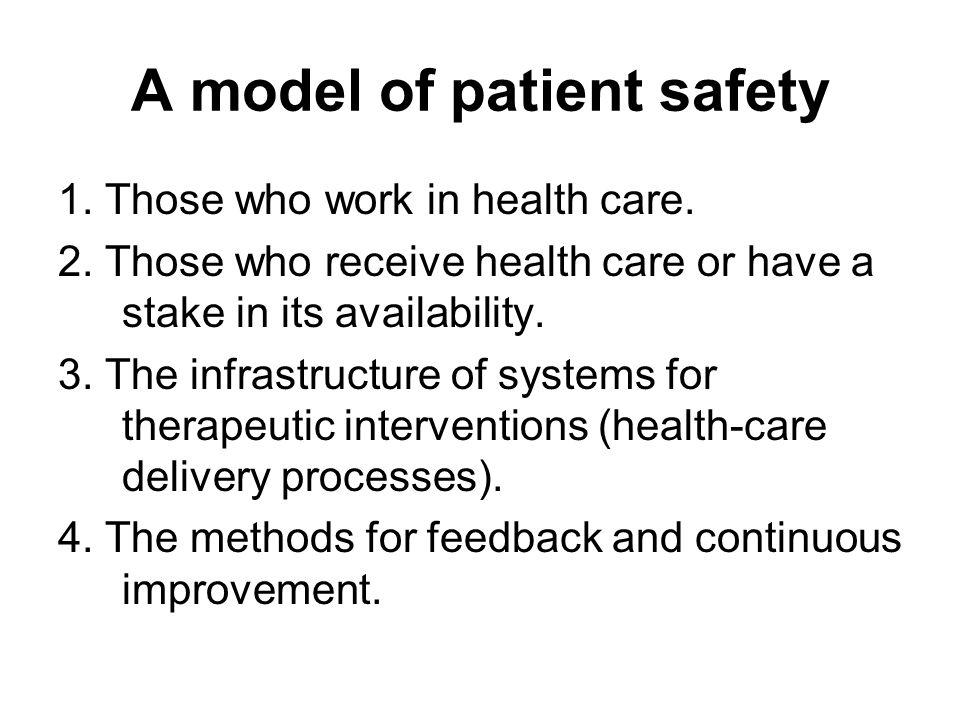 A model of patient safety

1. Those who work in health care.

2. Those who receive health care or have a stake in its availability.

3. The infrastructure of systems for therapeutic interventions (health-care delivery processes).

4. The methods for feedback and continuous improvement.